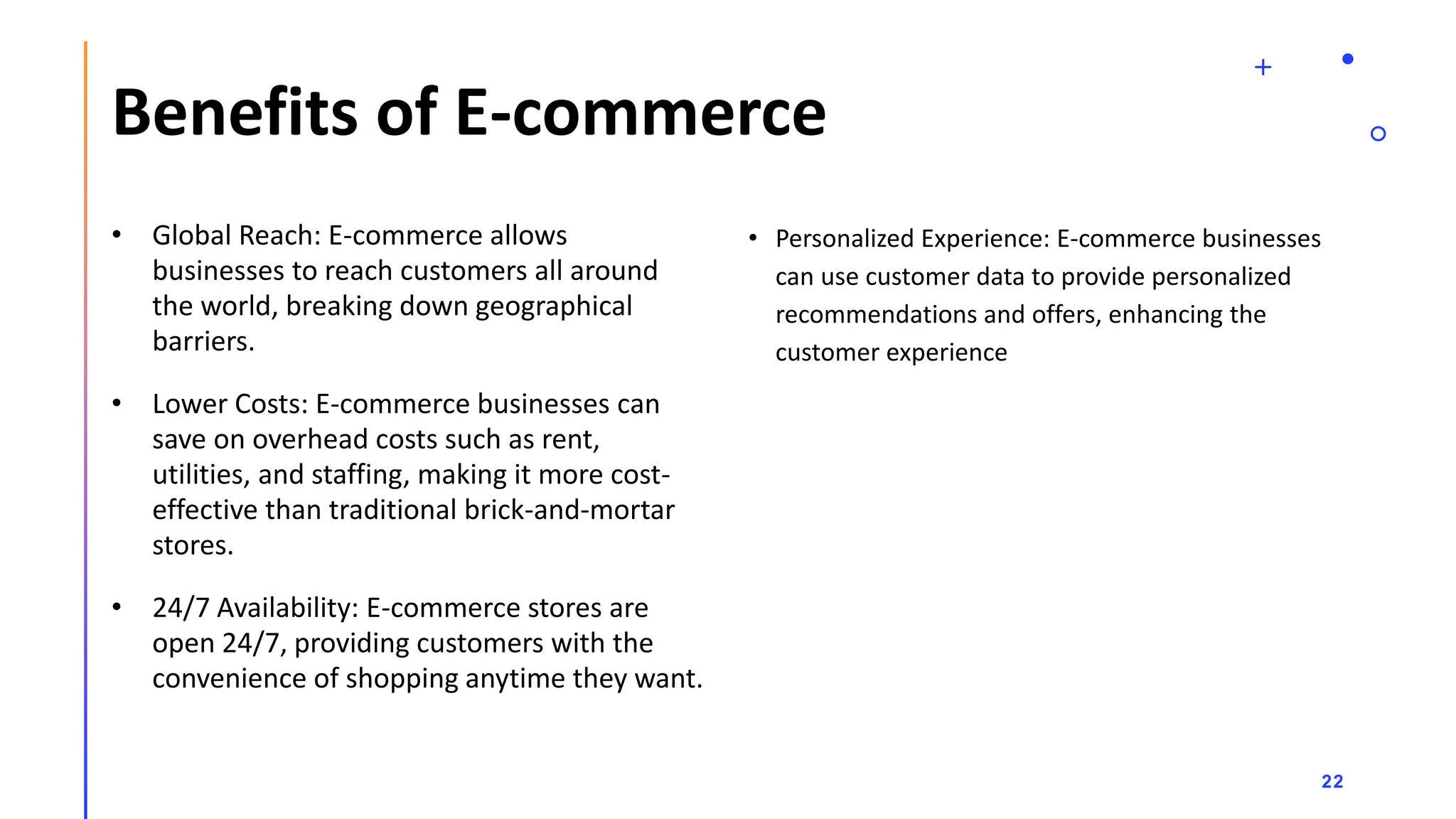 Benefits of E-commerce

• Global Reach: E-commerce allows businesses to reach customers all around the world, breaking down geographical barriers.

• Lower Costs: E-commerce businesses can save on overhead costs such as rent, utilities, and staffing, making it more cost-effective than traditional brick-and-mortar stores.

• 24/7 Availability: E-commerce stores are open 24/7, providing customers with the convenience of shopping anytime they want.

• Personalized Experience: E-commerce businesses can use customer data to provide personalized recommendations and offers, enhancing the customer experience

22